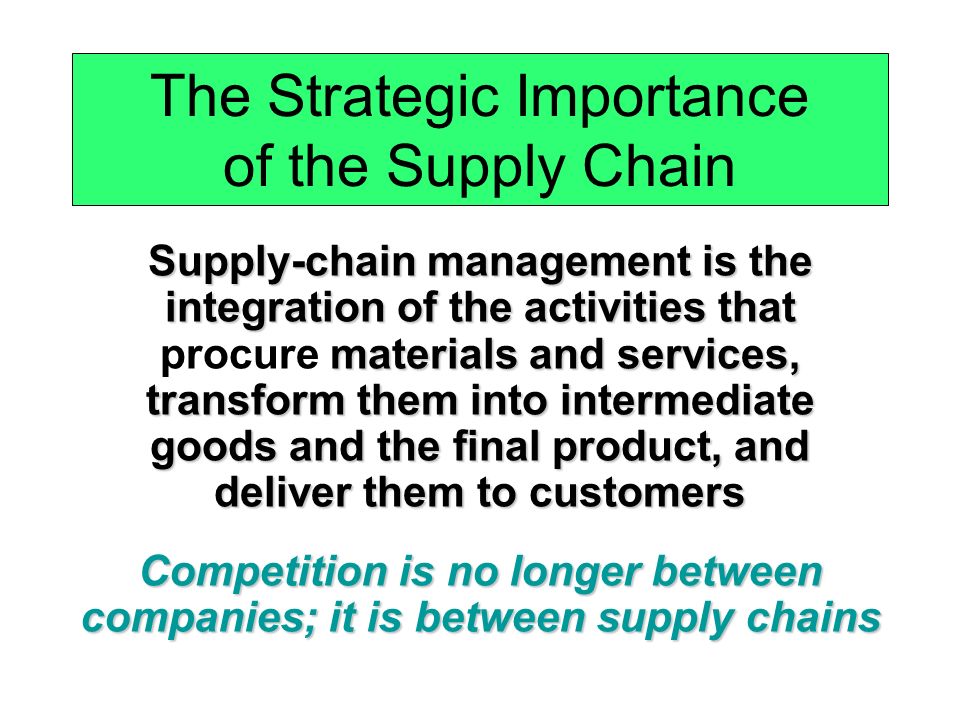 The Strategic Importance of the Supply Chain

Supply-chain management is the integration of the activities that procure materials and services, transform them into intermediate goods and the final product, and deliver them to customers

Competition is no longer between companies; it is between supply chains